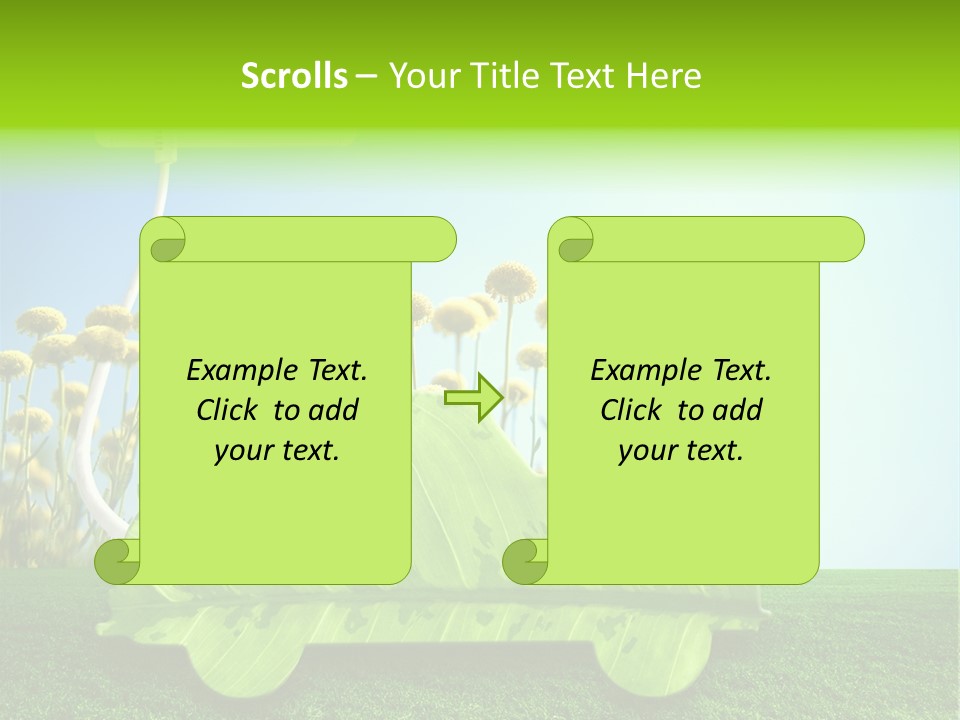 Scrolls – Your Title Text Here

Example Text. Click to add your text.

Example Text. Click to add your text.